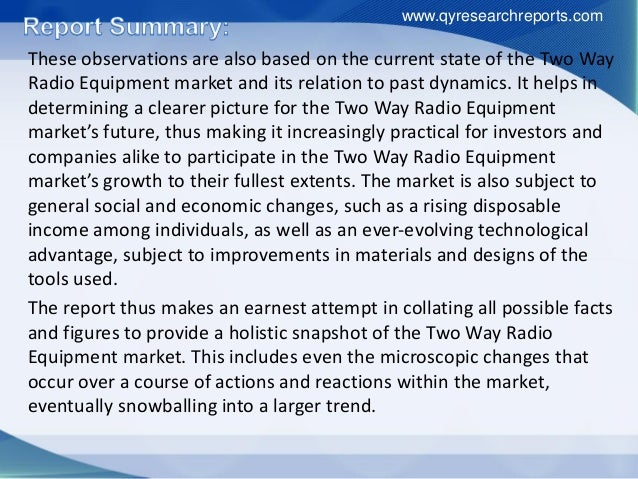 www.qyresearchreports.com

Report Summary:

These observations are also based on the current state of the Two Way Radio Equipment market and its relation to past dynamics. It helps in determining a clearer picture for the Two Way Radio Equipment market's future, thus making it increasingly practical for investors and companies alike to participate in the Two Way Radio Equipment market's growth to their fullest extents. The market is also subject to general social and economic changes, such as a rising disposable income among individuals, as well as an ever-evolving technological advantage, subject to improvements in materials and designs of the tools used.

The report thus makes an earnest attempt in collating all possible facts and figures to provide a holistic snapshot of the Two Way Radio Equipment market. This includes even the microscopic changes that occur over a course of actions and reactions within the market, eventually snowballing into a larger trend.